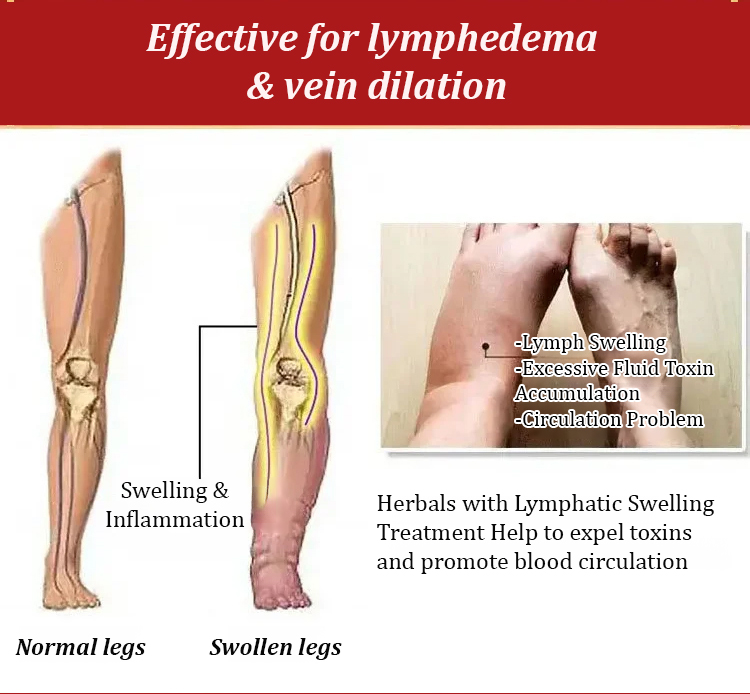 Effective for lymphedema & vein dilation

Swelling & Inflammation

-Lymph Swelling
-Excessive Fluid Toxin Accumulation
-Circulation Problem

Herbals with Lymphatic Swelling Treatment Help to expel toxins and promote blood circulation

Normal legs

Swollen legs